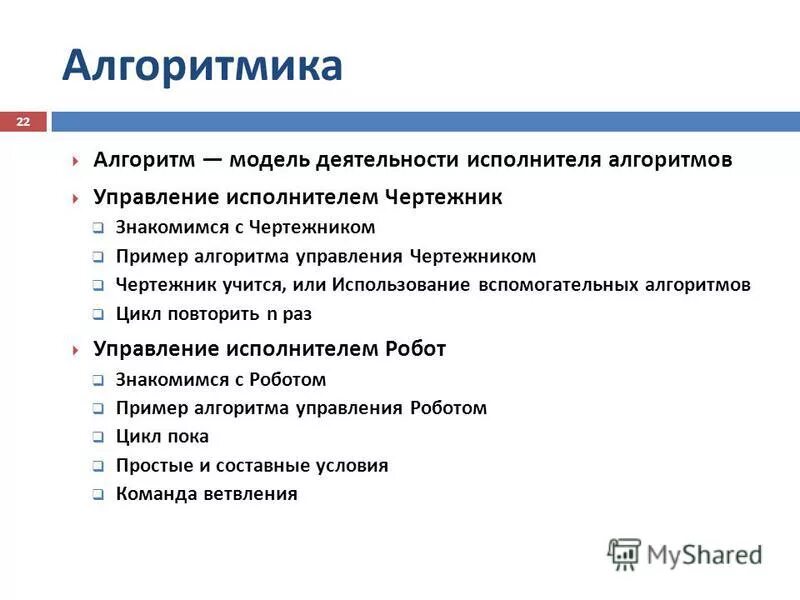 Алгоритмика

22

Алгоритм — модель деятельности исполнителя алгоритмов

Управление исполнителем Чертежник

Знакомимся с Чертежником

Пример алгоритма управления Чертежником

Чертежник учится, или Использование вспомогательных алгоритмов

Цикл повторить n раз

Управление исполнителем Робот

Знакомимся с Роботом

Пример алгоритма управления Роботом

Цикл пока

Простые и составные условия

Команда ветвления

MyShared